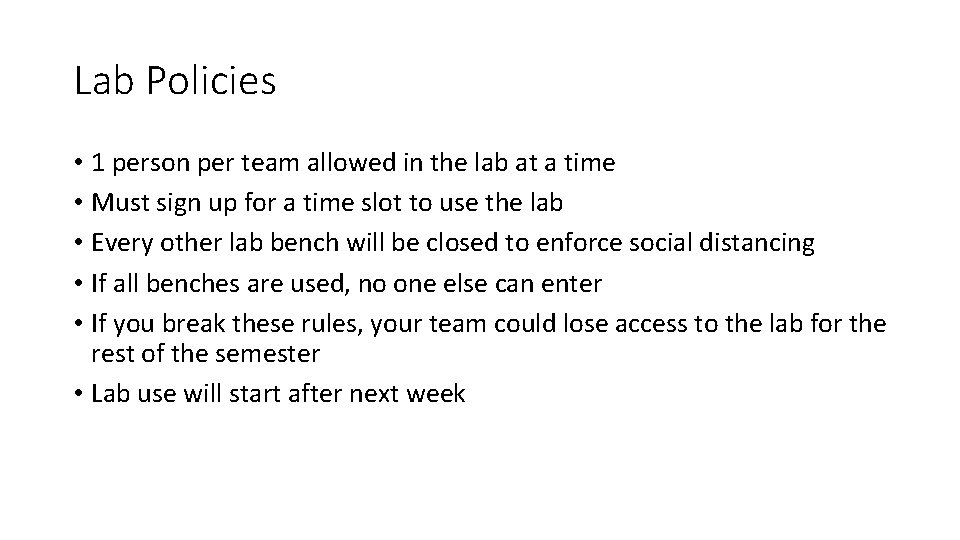 Lab Policies

• 1 person per team allowed in the lab at a time
• Must sign up for a time slot to use the lab
• Every other lab bench will be closed to enforce social distancing
• If all benches are used, no one else can enter
• If you break these rules, your team could lose access to the lab for the rest of the semester
• Lab use will start after next week